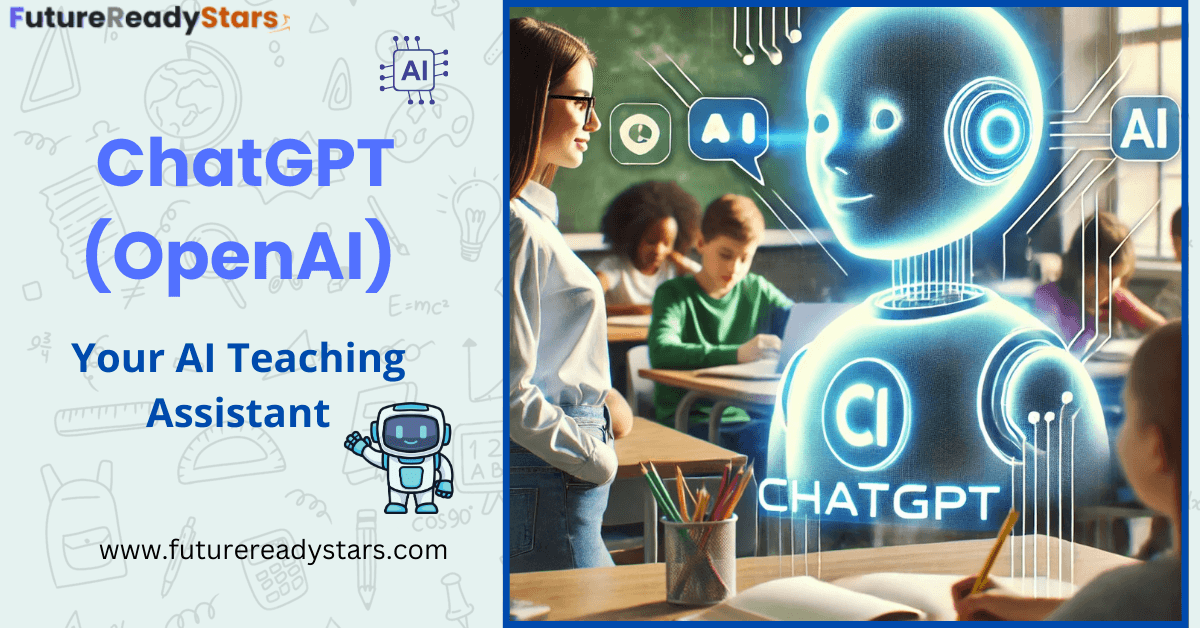 FutureReadyStars

AI

ChatGPT (OpenAI)

Your AI Teaching Assistant

www.futurereadystars.com

AI

AI

CI

CHATGPT